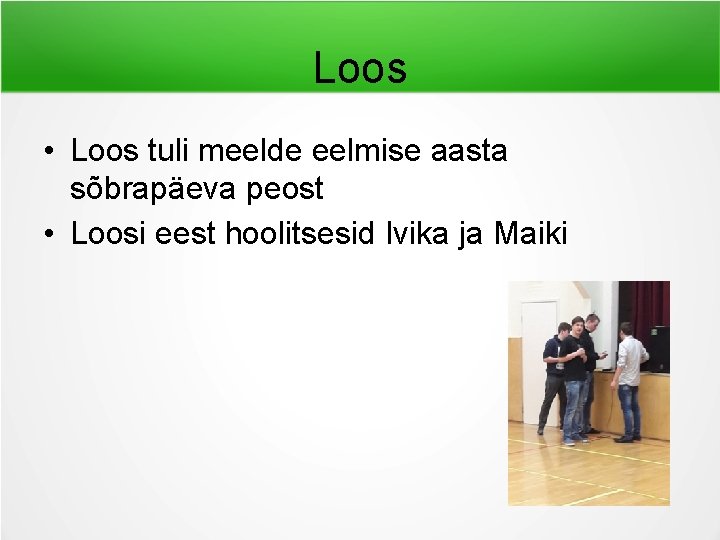 Loos

• Loos tuli meelde eelmise aasta sõbrapäeva peost
• Loosi eest hoolitsesid Ivika ja Maiki